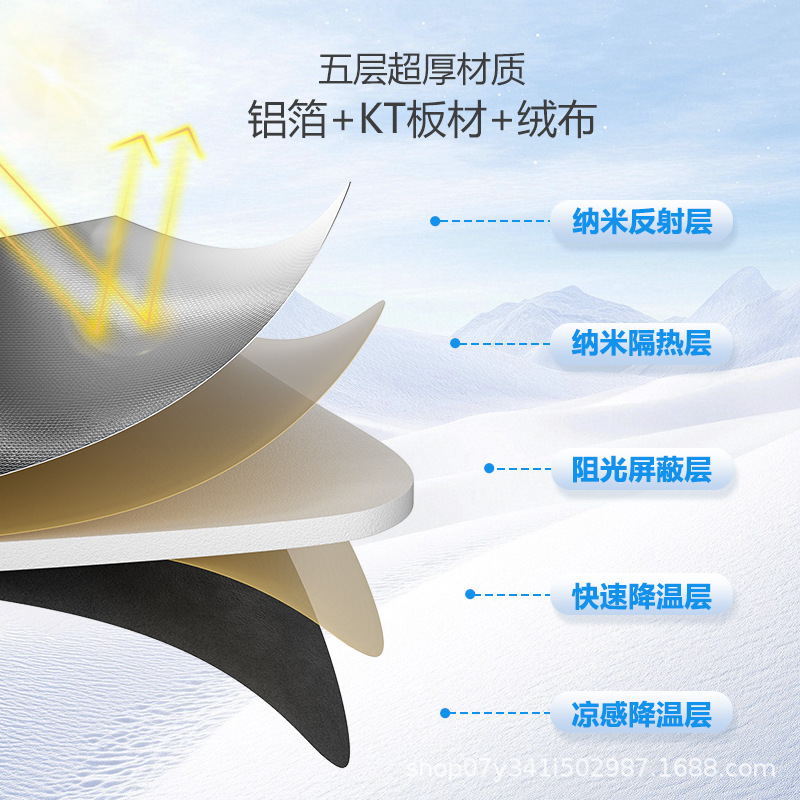 五层超厚材质
铝箔+KT板材+绒布

纳米反射层

纳米隔热层

阻光屏蔽层

快速降温层

凉感降温层

shop07y341i502987.1688.com